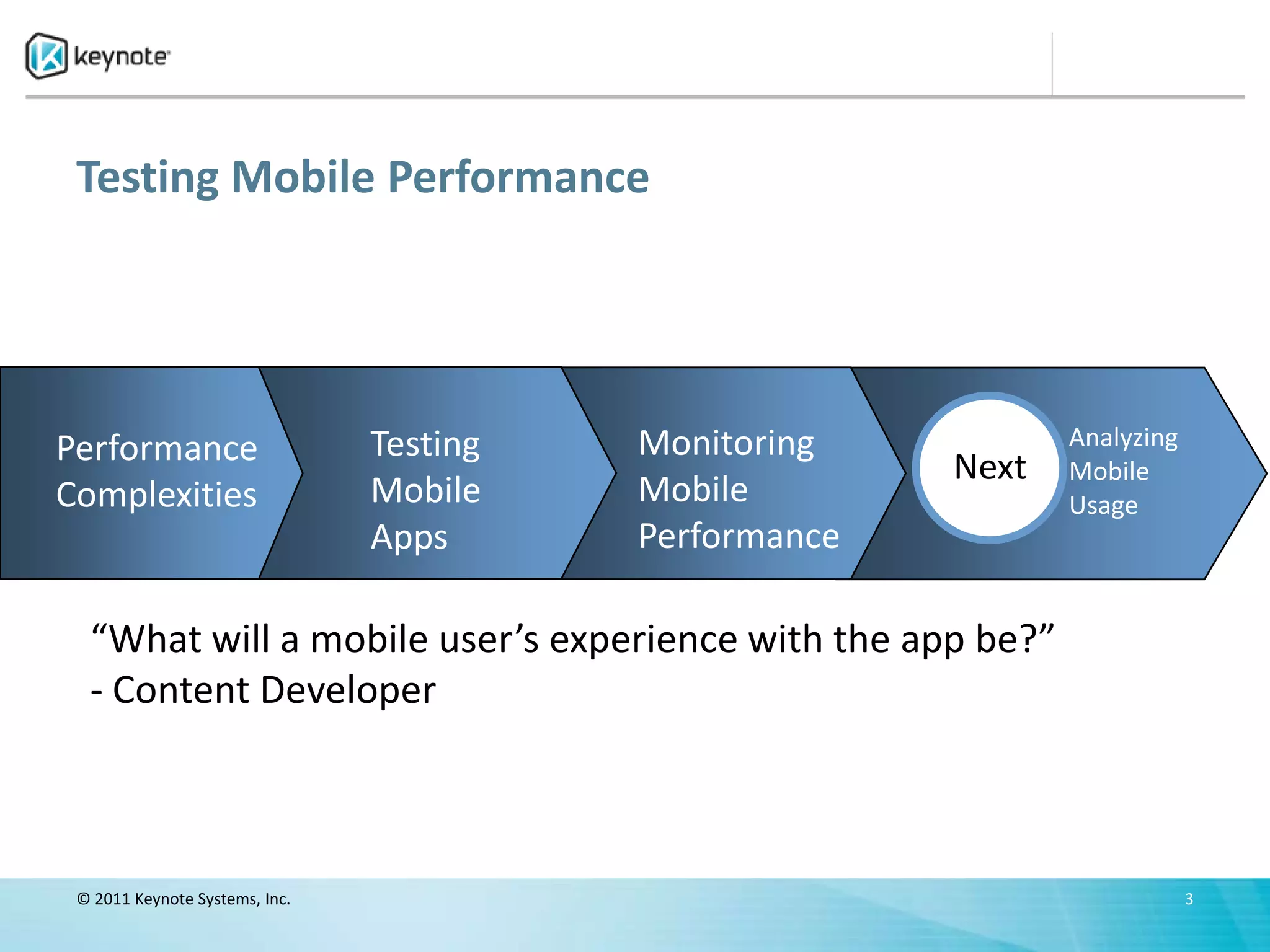 keynote

Testing Mobile Performance

Performance Complexities

Testing Mobile Apps

Monitoring Mobile Performance

Next

Analyzing Mobile Usage

“What will a mobile user’s experience with the app be?”
- Content Developer

© 2011 Keynote Systems, Inc.

3